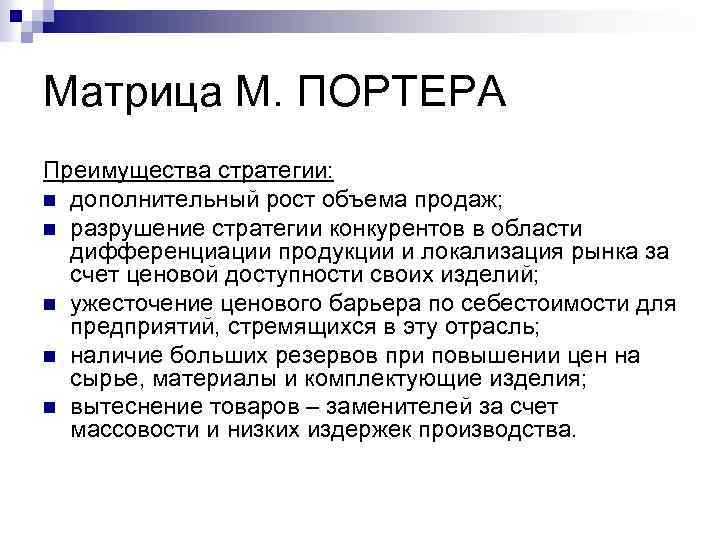 Матрица М. ПОРТЕРА

Преимущества стратегии:

- дополнительный рост объема продаж;
- разрушение стратегии конкурентов в области дифференциации продукции и локализация рынка за счет ценовой доступности своих изделий;
- ужесточение ценового барьера по себестоимости для предприятий, стремящихся в эту отрасль;
- наличие больших резервов при повышении цен на сырье, материалы и комплектующие изделия;
- вытеснение товаров – заменителей за счет массовости и низких издержек производства.